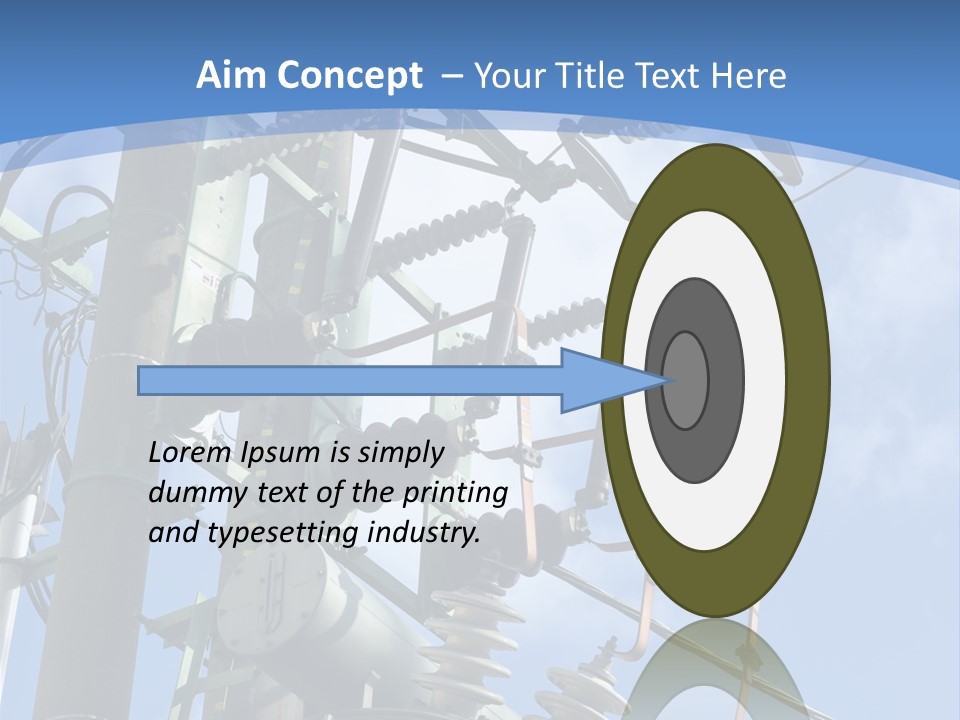 Aim Concept – Your Title Text Here

Lorem Ipsum is simply dummy text of the printing and typesetting industry.